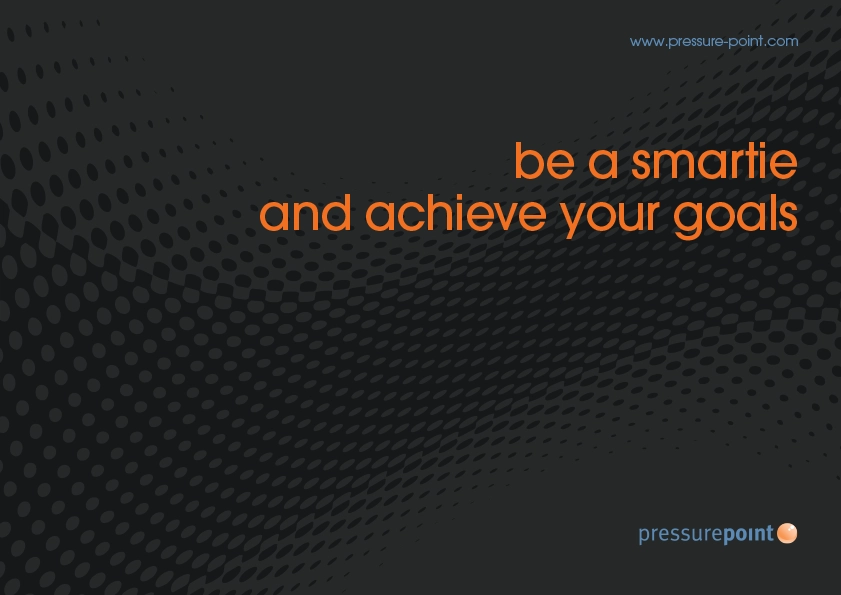 www.pressure-point.com

be a smartie
and achieve your goals

pressurepoint